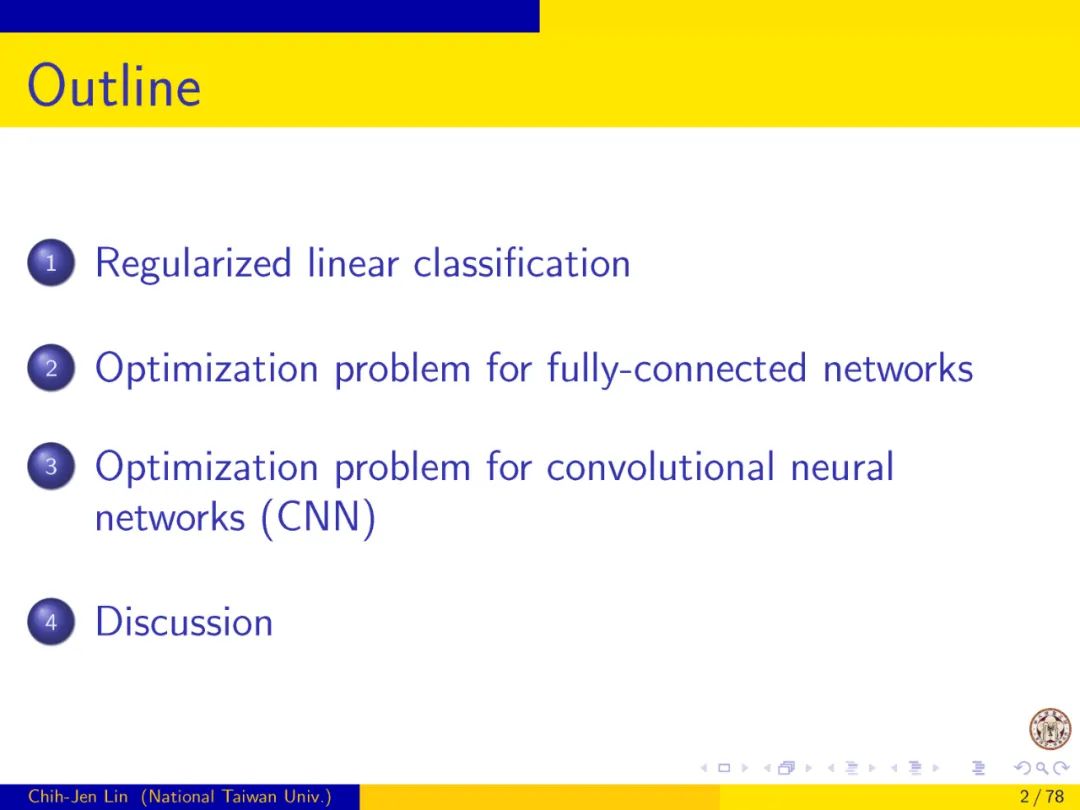 Outline

1 Regularized linear classification

2 Optimization problem for fully-connected networks

3 Optimization problem for convolutional neural networks (CNN)

4 Discussion

Chih-Jen Lin (National Taiwan Univ.) 2 / 78